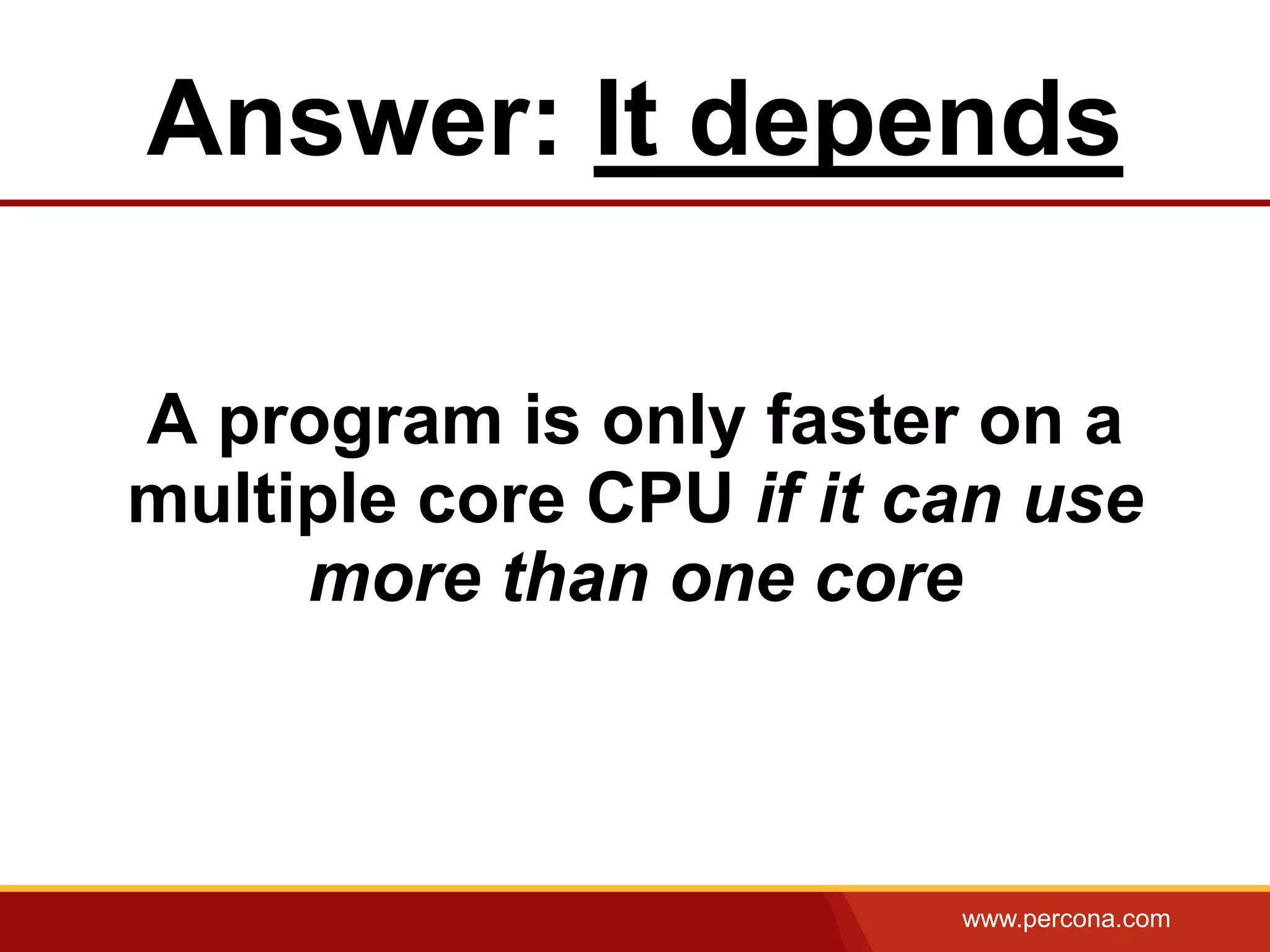 Answer: It depends

A program is only faster on a multiple core CPU if it can use more than one core

www.percona.com